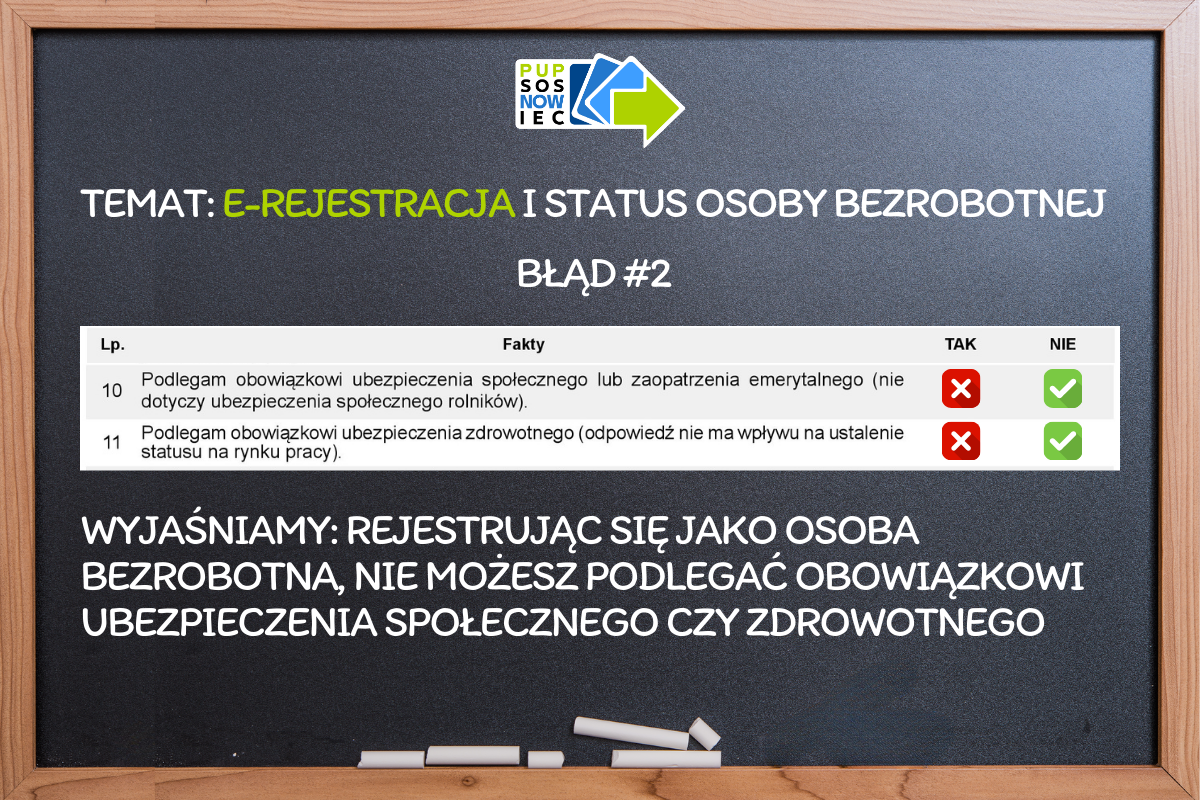 PUP SOS NOW IEC

TEMAT: E-REJESTRACJA I STATUS OSOBY BEZROBOTNEJ

BŁĄD #2

| Lp. | Fakty | TAK | NIE |
|---|---|---|---|
| 10 | Podlegam obowiązkowi ubezpieczenia społecznego lub zaopatrzenia emerytalnego (nie dotyczy ubezpieczenia społecznego rolników). | | |
| 11 | Podlegam obowiązkowi ubezpieczenia zdrowotnego (odpowiedź nie ma wpływu na ustalenie statusu na rynku pracy). | | |

WYJAŚNIAMY: REJESTRUJĄC SIĘ JAKO OSOBA BEZROBOTNA, NIE MOŻESZ PODLEGAĆ OBOWIĄZKOWI UBEZPIECZENIA SPOŁECZNEGO CZY ZDROWOTNEGO